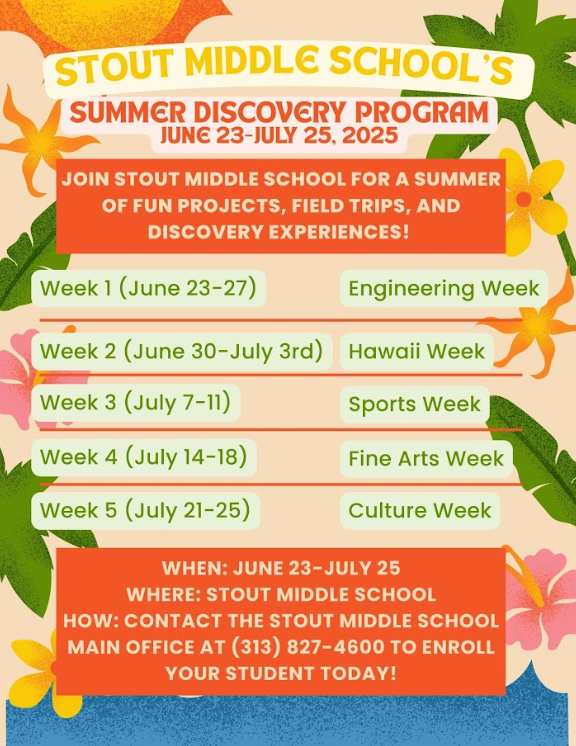 STOUT MIDDLE SCHOOL'S
SUMMER DISCOVERY PROGRAM
JUNE 23-JULY 25, 2025

JOIN STOUT MIDDLE SCHOOL FOR A SUMMER OF FUN PROJECTS, FIELD TRIPS, AND DISCOVERY EXPERIENCES!

| | |
|---|---|
| Week 1 (June 23-27) | Engineering Week |
| Week 2 (June 30-July 3rd) | Hawaii Week |
| Week 3 (July 7-11) | Sports Week |
| Week 4 (July 14-18) | Fine Arts Week |
| Week 5 (July 21-25) | Culture Week |

WHEN: JUNE 23-JULY 25
WHERE: STOUT MIDDLE SCHOOL
HOW: CONTACT THE STOUT MIDDLE SCHOOL MAIN OFFICE AT (313) 827-4600 TO ENROLL YOUR STUDENT TODAY!